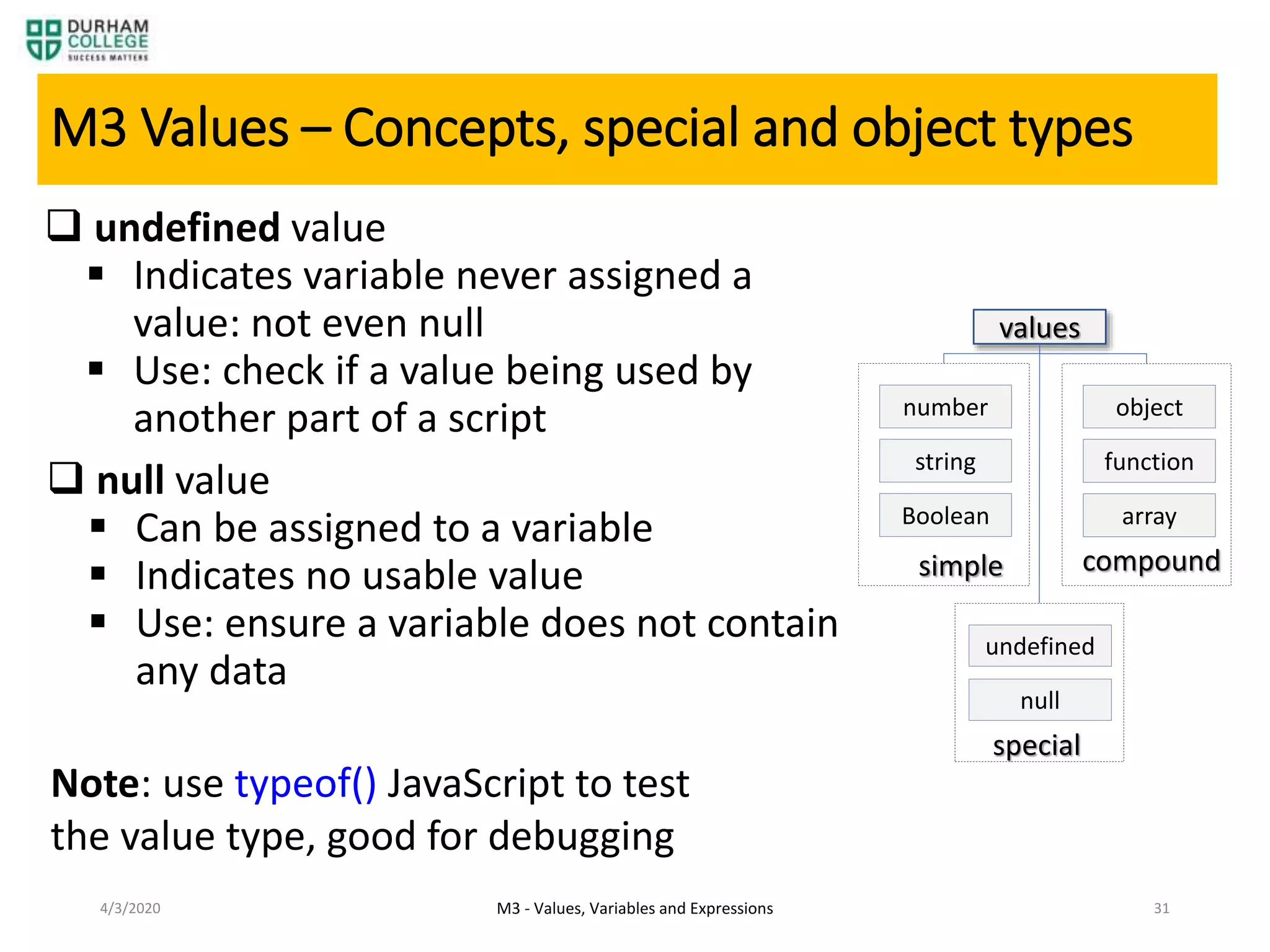 DURHAM COLLEGE
SUCCESS MATTERS

M3 Values – Concepts, special and object types

❑ undefined value
▪ Indicates variable never assigned a value: not even null
▪ Use: check if a value being used by another part of a script

❑ null value
▪ Can be assigned to a variable
▪ Indicates no usable value
▪ Use: ensure a variable does not contain any data

Note: use typeof() JavaScript to test the value type, good for debugging

values

number
string
Boolean
simple

object
function
array
compound

undefined
null
special

4/3/2020
M3 - Values, Variables and Expressions
31